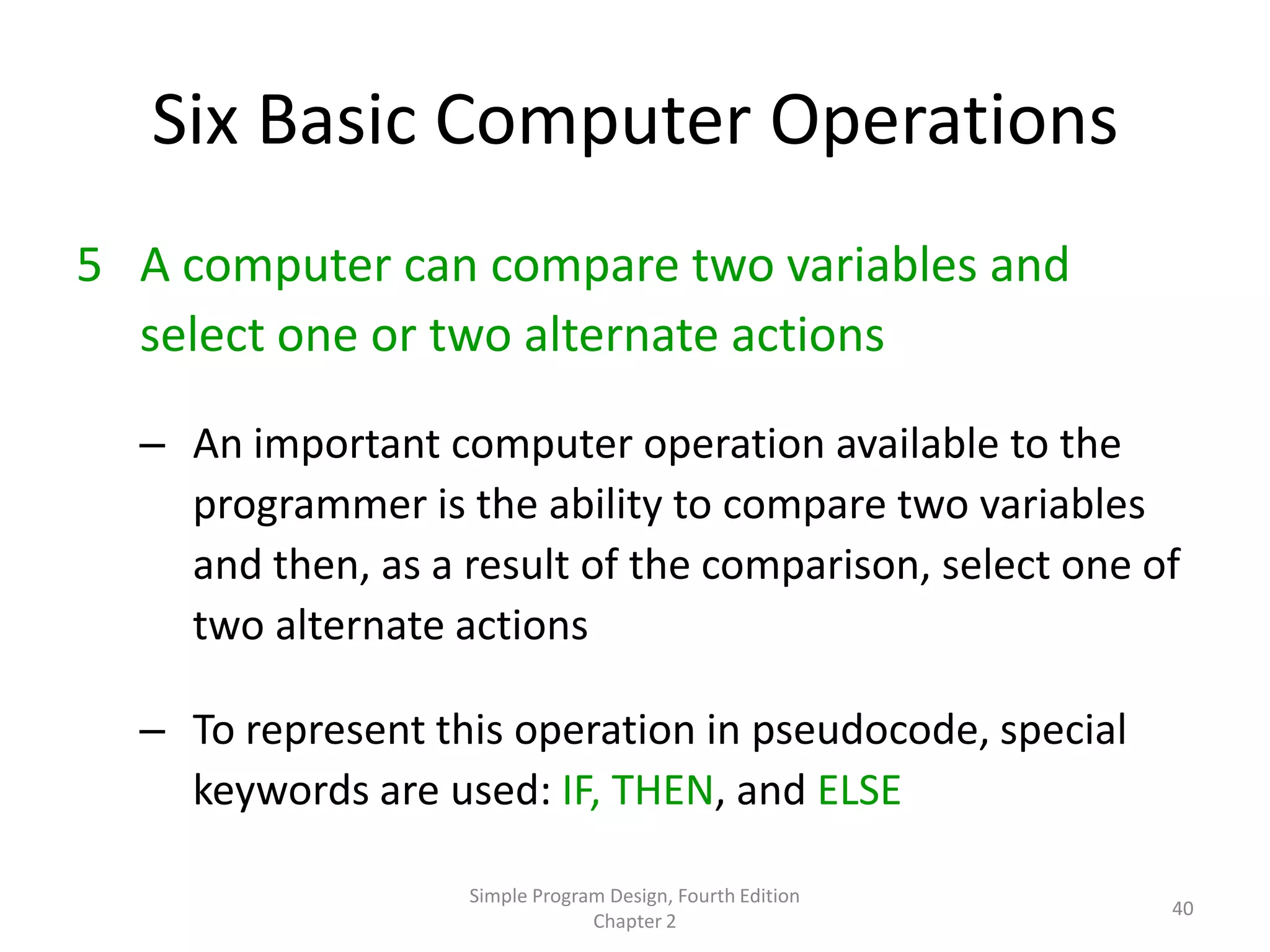 Six Basic Computer Operations

5 A computer can compare two variables and select one or two alternate actions

– An important computer operation available to the programmer is the ability to compare two variables and then, as a result of the comparison, select one of two alternate actions

– To represent this operation in pseudocode, special keywords are used: IF, THEN, and ELSE

Simple Program Design, Fourth Edition
Chapter 2

40